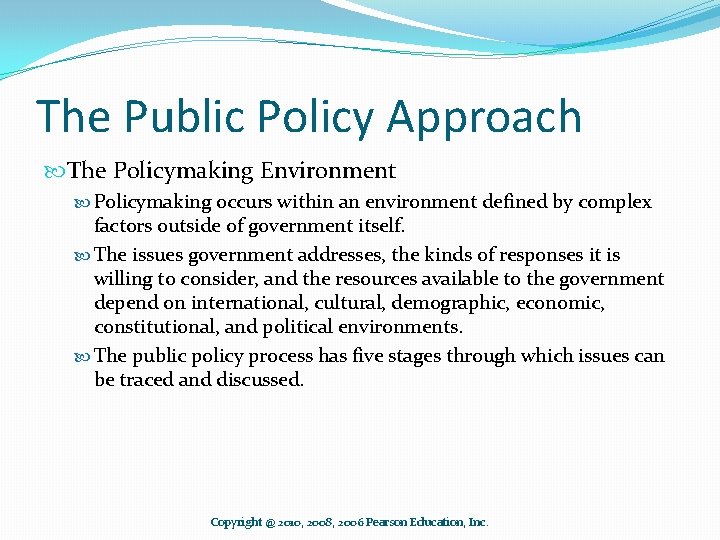 The Public Policy Approach

The Policymaking Environment

Policymaking occurs within an environment defined by complex factors outside of government itself.

The issues government addresses, the kinds of responses it is willing to consider, and the resources available to the government depend on international, cultural, demographic, economic, constitutional, and political environments.

The public policy process has five stages through which issues can be traced and discussed.

Copyright @ 2010, 2008, 2006 Pearson Education, Inc.